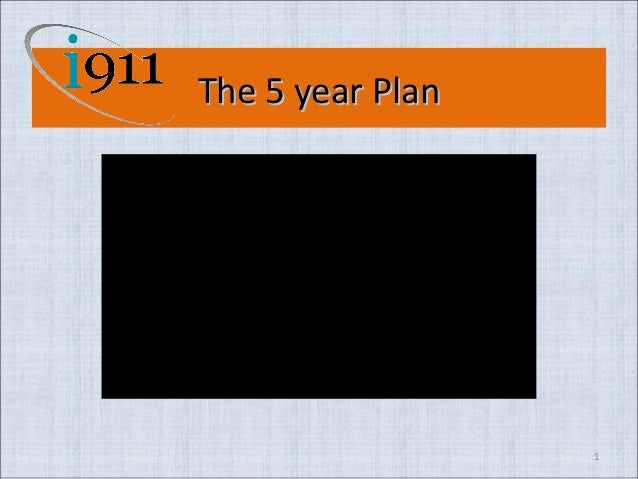 i911

The 5 year Plan

1